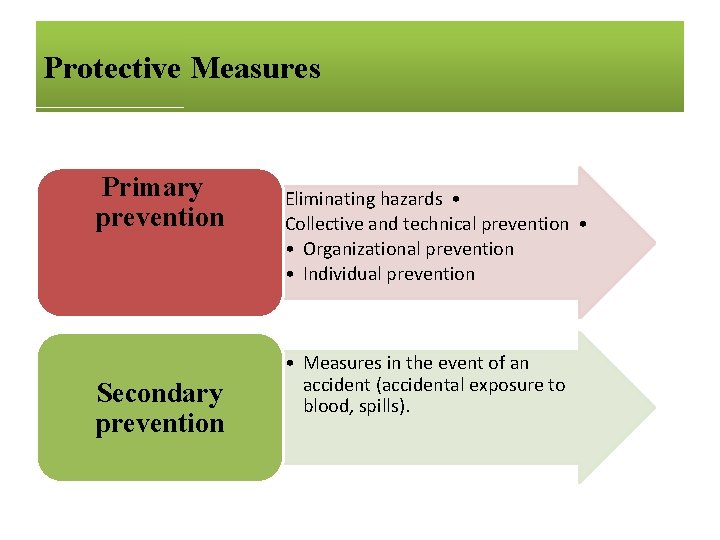 Protective Measures

Primary prevention

Eliminating hazards •
Collective and technical prevention •
• Organizational prevention
• Individual prevention

Secondary prevention

• Measures in the event of an accident (accidental exposure to blood, spills).